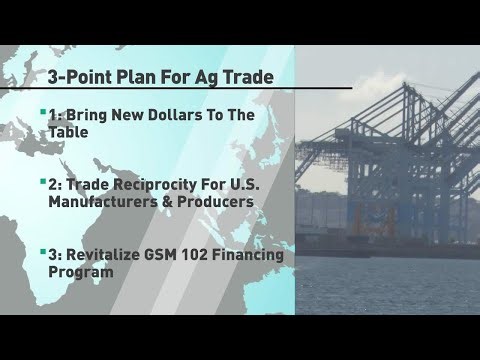 3-Point Plan For Ag Trade

1: Bring New Dollars To The Table

2: Trade Reciprocity For U.S. Manufacturers & Producers

3: Revitalize GSM 102 Financing Program